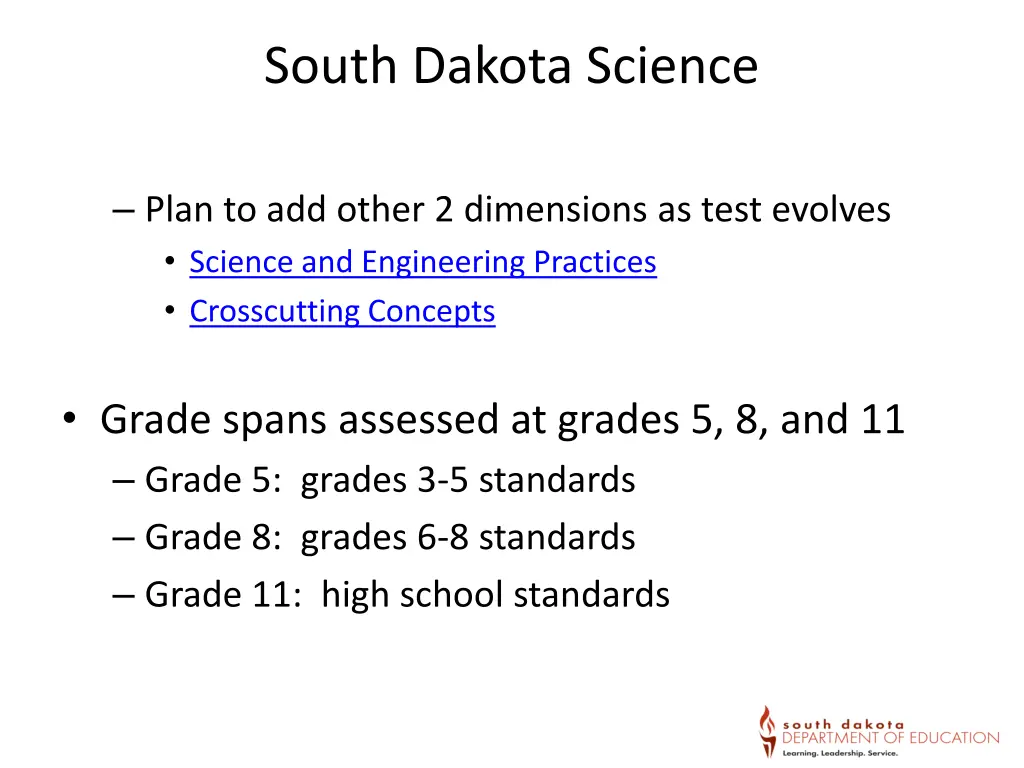 South Dakota Science

– Plan to add other 2 dimensions as test evolves
• Science and Engineering Practices
• Crosscutting Concepts

• Grade spans assessed at grades 5, 8, and 11
– Grade 5: grades 3-5 standards
– Grade 8: grades 6-8 standards
– Grade 11: high school standards

south dakota
DEPARTMENT OF EDUCATION
Learning. Leadership. Service.